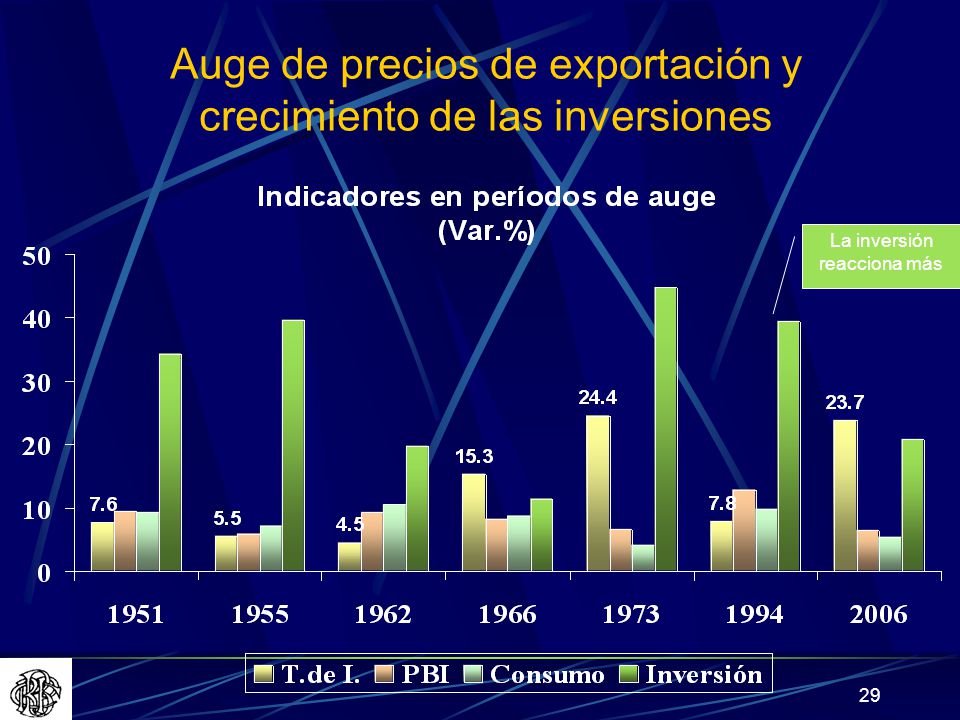 Auge de precios de exportación y crecimiento de las inversiones

Indicadores en períodos de auge
(Var.%)

La inversión reacciona más

50
40
30
20
10
0

7.6
5.5
4.5
15.3
24.4
7.8
23.7

1951
1955
1962
1966
1973
1994
2006

T.de I.
PBI
Consumo
Inversión

29